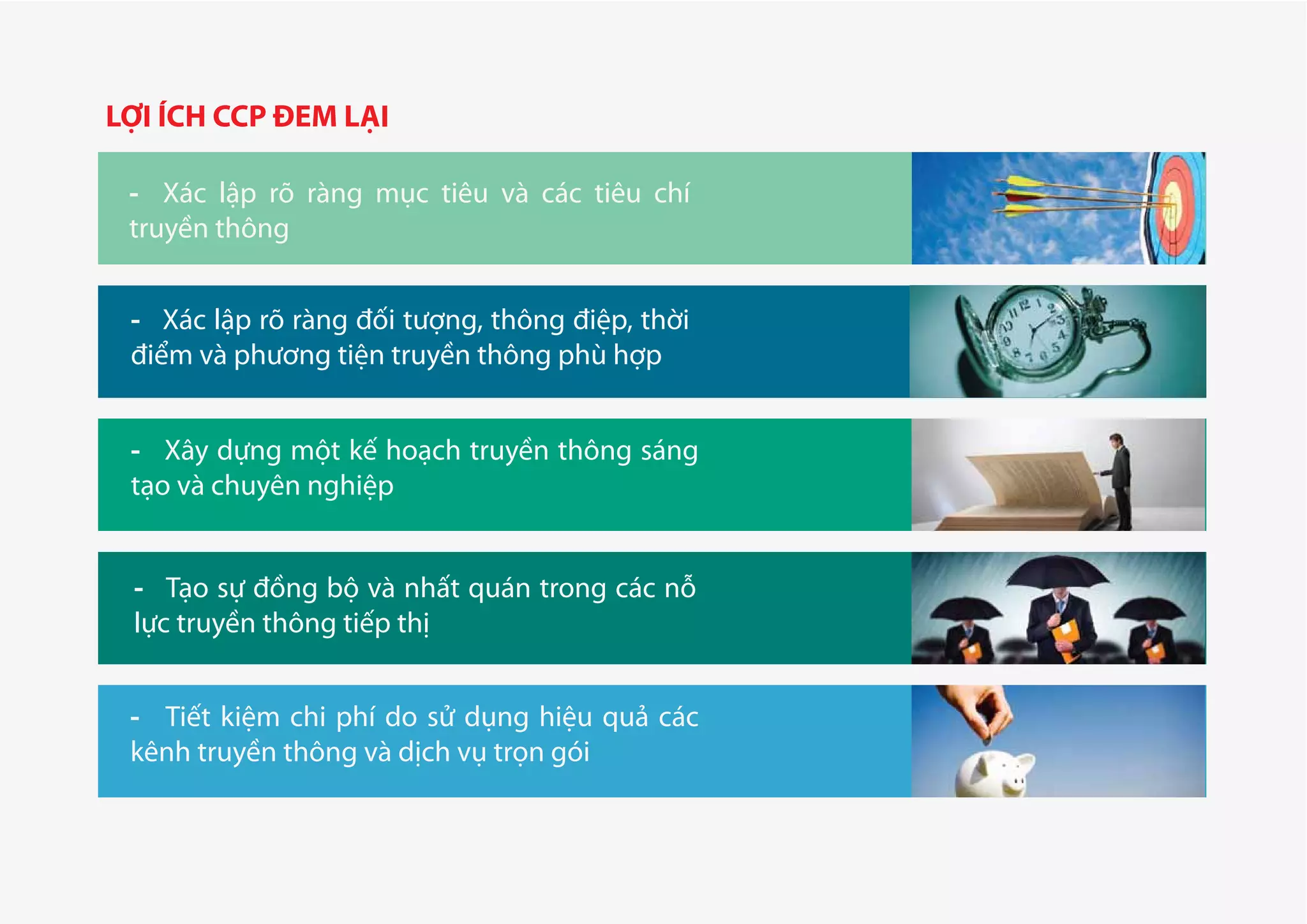 LỢI ÍCH CCP ĐEM LẠI

- Xác lập rõ ràng mục tiêu và các tiêu chí truyền thông

- Xác lập rõ ràng đối tượng, thông điệp, thời điểm và phương tiện truyền thông phù hợp

- Xây dựng một kế hoạch truyền thông sáng tạo và chuyên nghiệp

- Tạo sự đồng bộ và nhất quán trong các nỗ lực truyền thông tiếp thị

- Tiết kiệm chi phí do sử dụng hiệu quả các kênh truyền thông và dịch vụ trọn gói